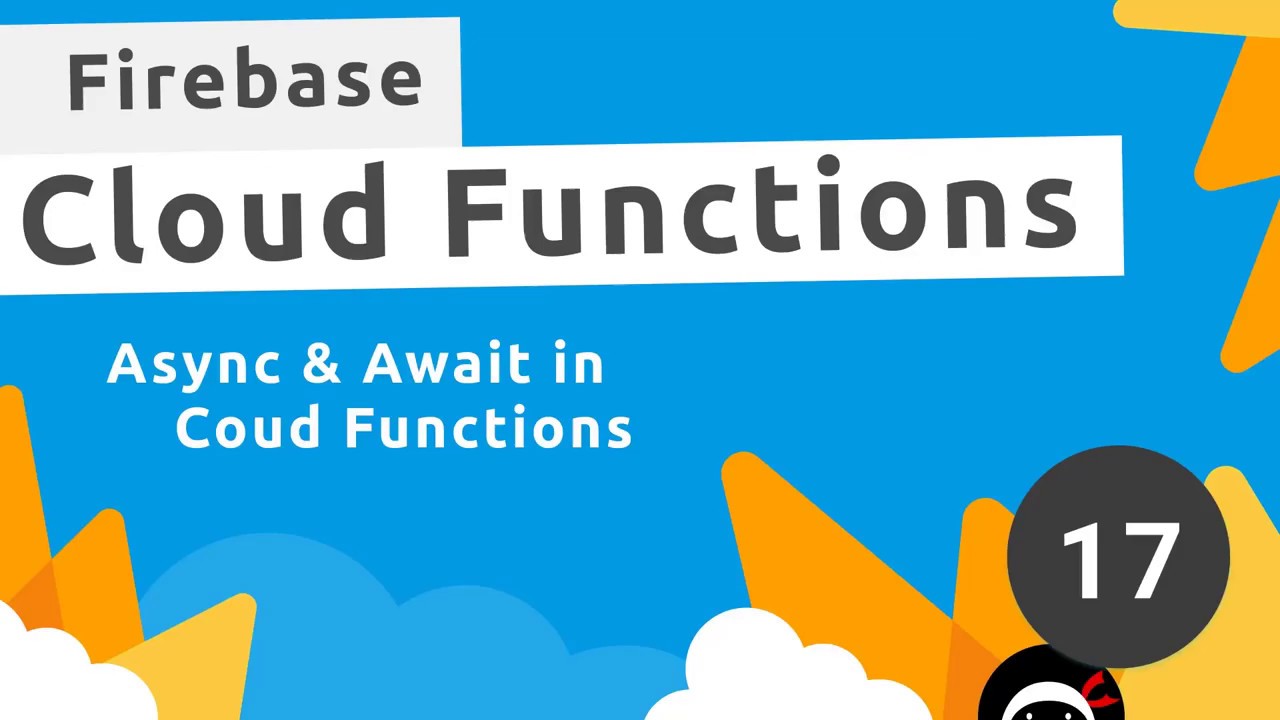 Firebase

Cloud Functions

Async & Await in Coud Functions

17